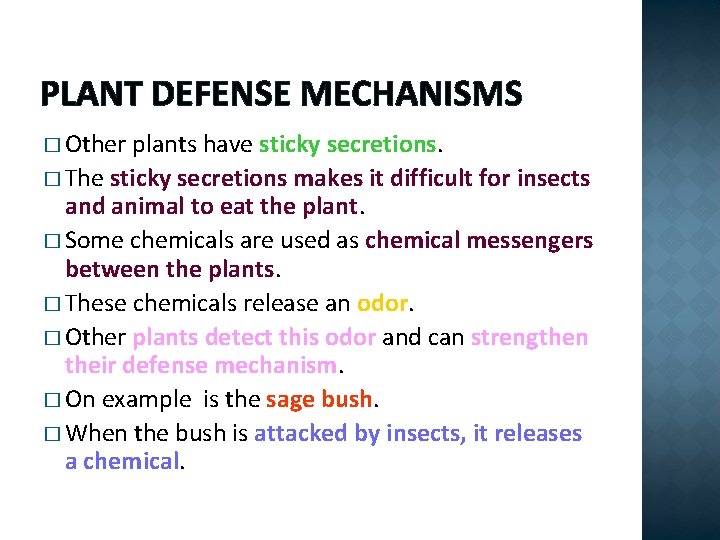 PLANT DEFENSE MECHANISMS

□ Other plants have sticky secretions.
□ The sticky secretions makes it difficult for insects and animal to eat the plant.
□ Some chemicals are used as chemical messengers between the plants.
□ These chemicals release an odor.
□ Other plants detect this odor and can strengthen their defense mechanism.
□ On example is the sage bush.
□ When the bush is attacked by insects, it releases a chemical.